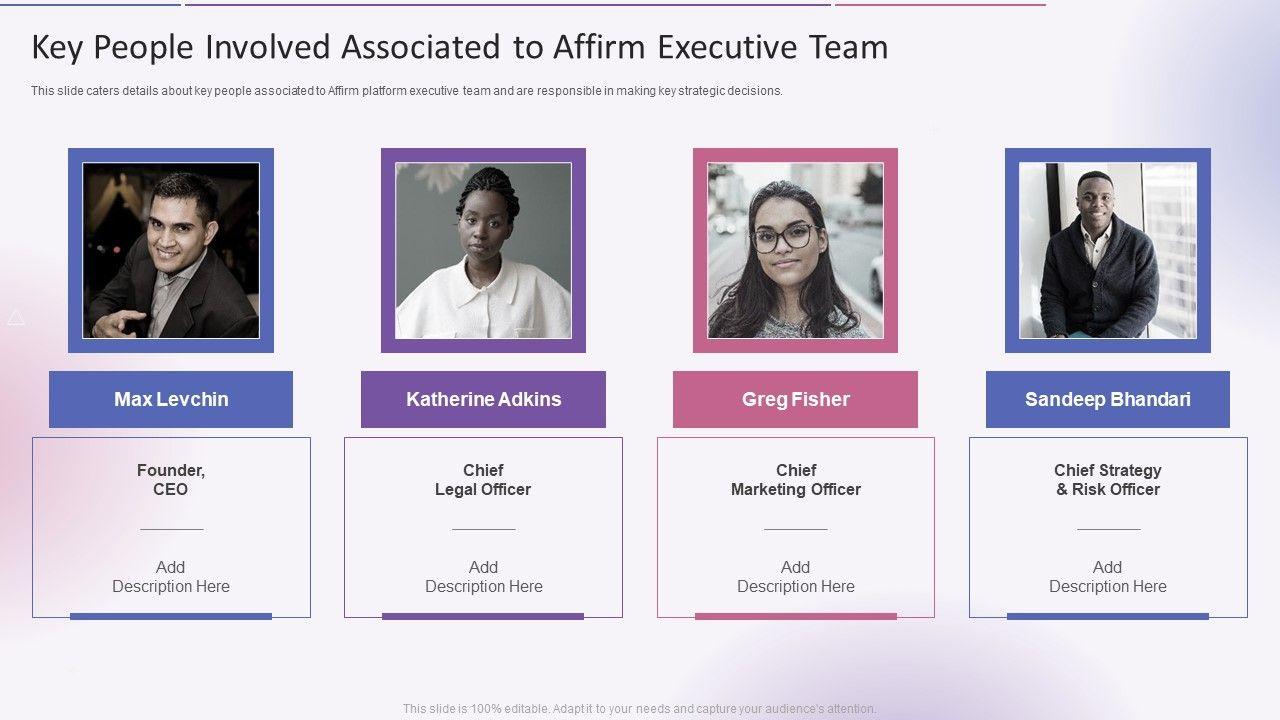 Key People Involved Associated to Affirm Executive Team

This slide caters details about key people associated to Affirm platform executive team and are responsible in making key strategic decisions.

Max Levchin

Founder, CEO

Add Description Here

Katherine Adkins

Chief Legal Officer

Add Description Here

Greg Fisher

Chief Marketing Officer

Add Description Here

Sandeep Bhandari

Chief Strategy & Risk Officer

Add Description Here

This slide is 100% editable. Adapt it to your needs and capture your audience's attention.